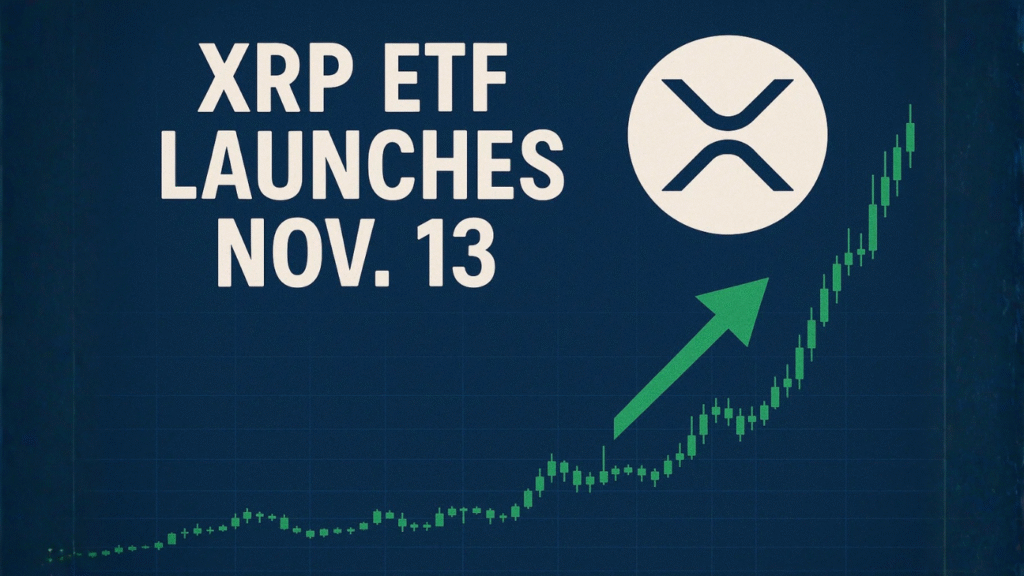 XRP ETF LAUNCHES NOV. 13